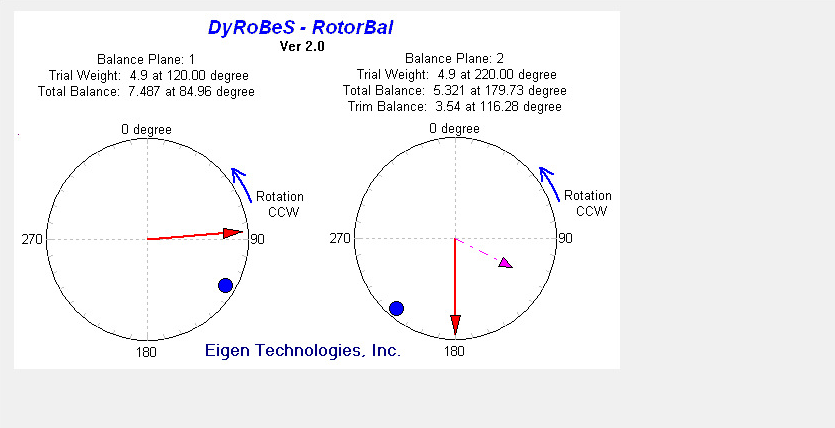 DyRoBeS - RotorBal
Ver 2.0

Balance Plane: 1
Trial Weight: 4.9 at 120.00 degree
Total Balance: 7.487 at 84.96 degree

0 degree
Rotation
CCW
270
90
180

Balance Plane: 2
Trial Weight: 4.9 at 220.00 degree
Total Balance: 5.321 at 179.73 degree
Trim Balance: 3.54 at 116.28 degree

0 degree
Rotation
CCW
270
90
180

Eigen Technologies, Inc.